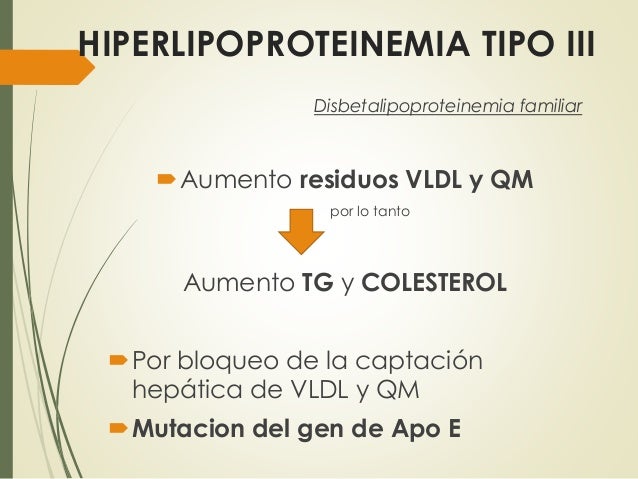 HIPERLIPOPROTEINEMIA TIPO III

Disbetalipoproteinemia familiar

Aumento residuos VLDL y QM

por lo tanto

Aumento TG y COLESTEROL

Por bloqueo de la captación hepática de VLDL y QM

Mutacion del gen de Apo E